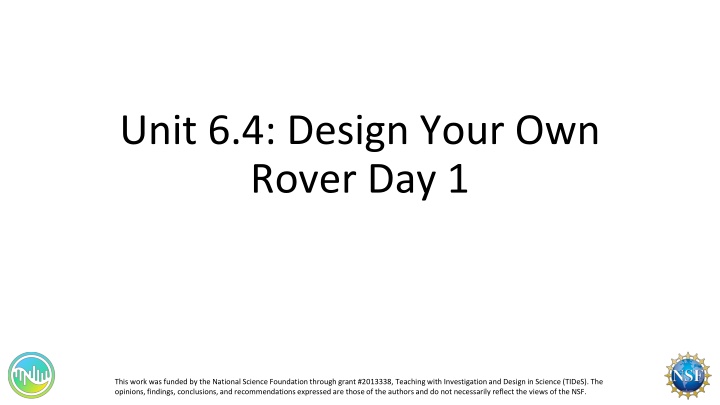 Unit 6.4: Design Your Own Rover Day 1

This work was funded by the National Science Foundation through grant #2013338, Teaching with Investigation and Design in Science (TIDeS). The opinions, findings, conclusions, and recommendations expressed are those of the authors and do not necessarily reflect the views of the NSF.

NSF